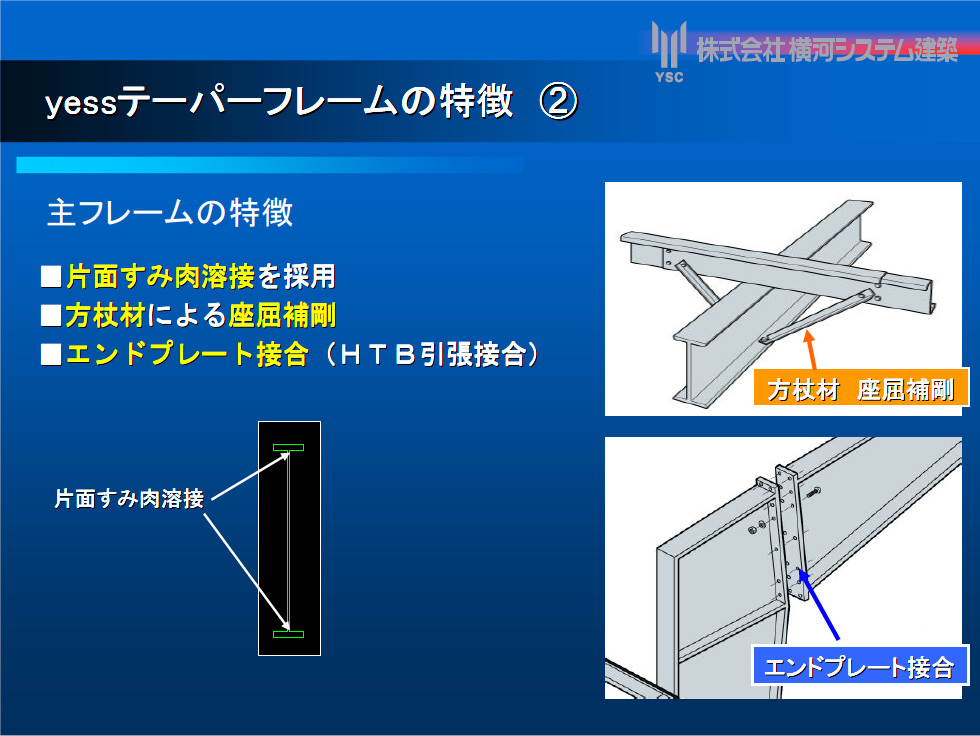 YSC 株式会社 横河システム建築

yessテーパーフレームの特徴 ②

主フレームの特徴

■片面すみ肉溶接を採用
■方杖材による座屈補剛
■エンドプレート接合（ＨＴＢ引張接合）

片面すみ肉溶接

方杖材 座屈補剛

エンドプレート接合